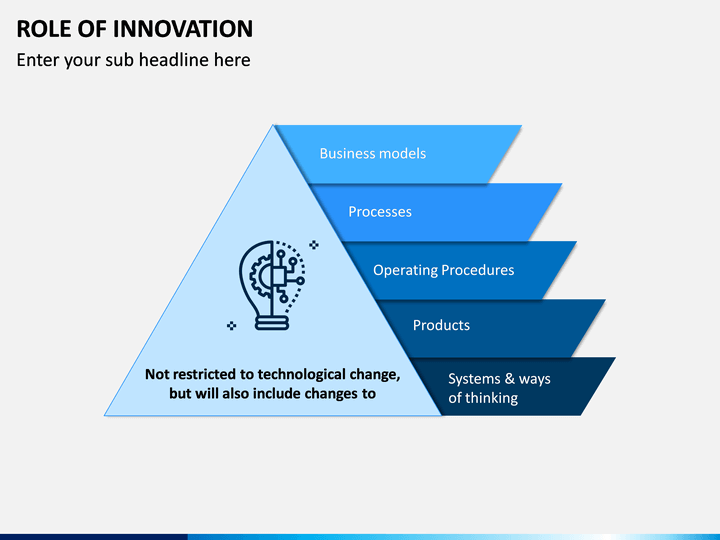 ROLE OF INNOVATION

Enter your sub headline here

Not restricted to technological change, but will also include changes to

Business models

Processes

Operating Procedures

Products

Systems & ways of thinking